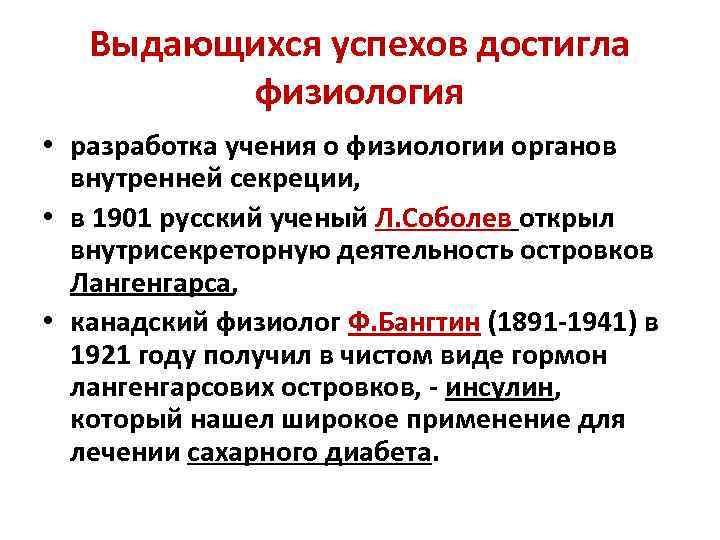 Выдающихся успехов достигла физиология

• разработка учения о физиологии органов внутренней секреции,

• в 1901 русский ученый Л.Соболев открыл внутрисекреторную деятельность островков Лангенгарса,

• канадский физиолог Ф.Бангтин (1891-1941) в 1921 году получил в чистом виде гормон лангенгарсових островков, - инсулин, который нашел широкое применение для лечении сахарного диабета.